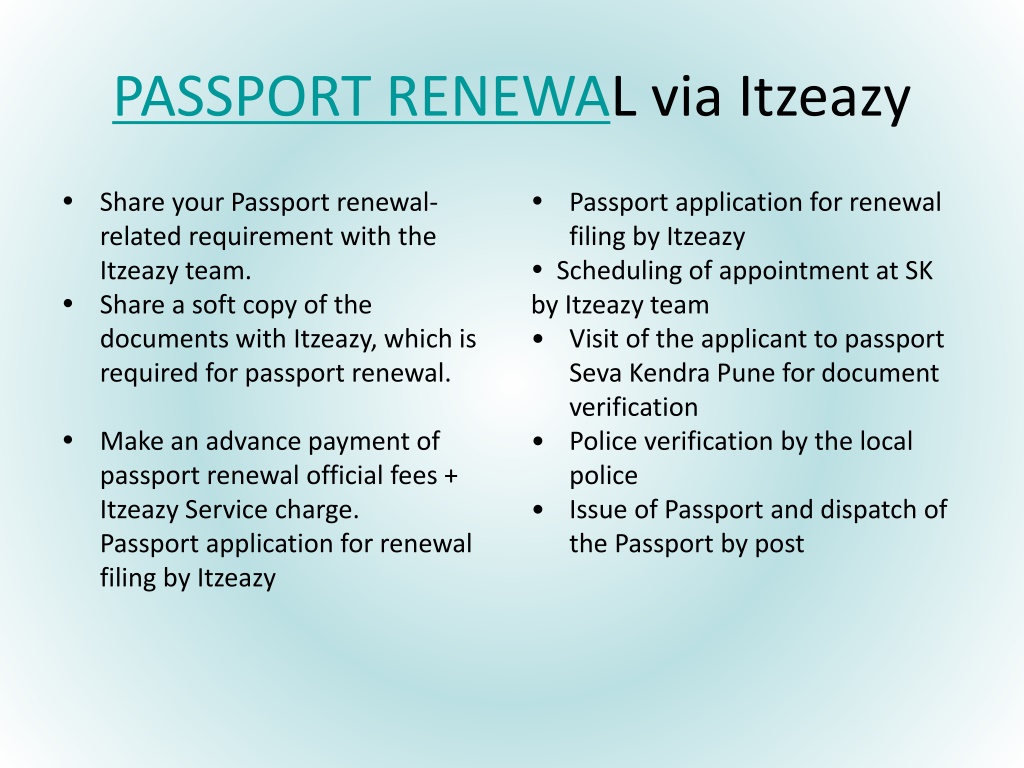 PASSPORT RENEWAL via Itzeazy

• Share your Passport renewal-related requirement with the Itzeazy team.
• Share a soft copy of the documents with Itzeazy, which is required for passport renewal.

• Make an advance payment of passport renewal official fees + Itzeazy Service charge.
Passport application for renewal filing by Itzeazy

• Passport application for renewal filing by Itzeazy
• Scheduling of appointment at SK by Itzeazy team
• Visit of the applicant to passport Seva Kendra Pune for document verification
• Police verification by the local police
• Issue of Passport and dispatch of the Passport by post